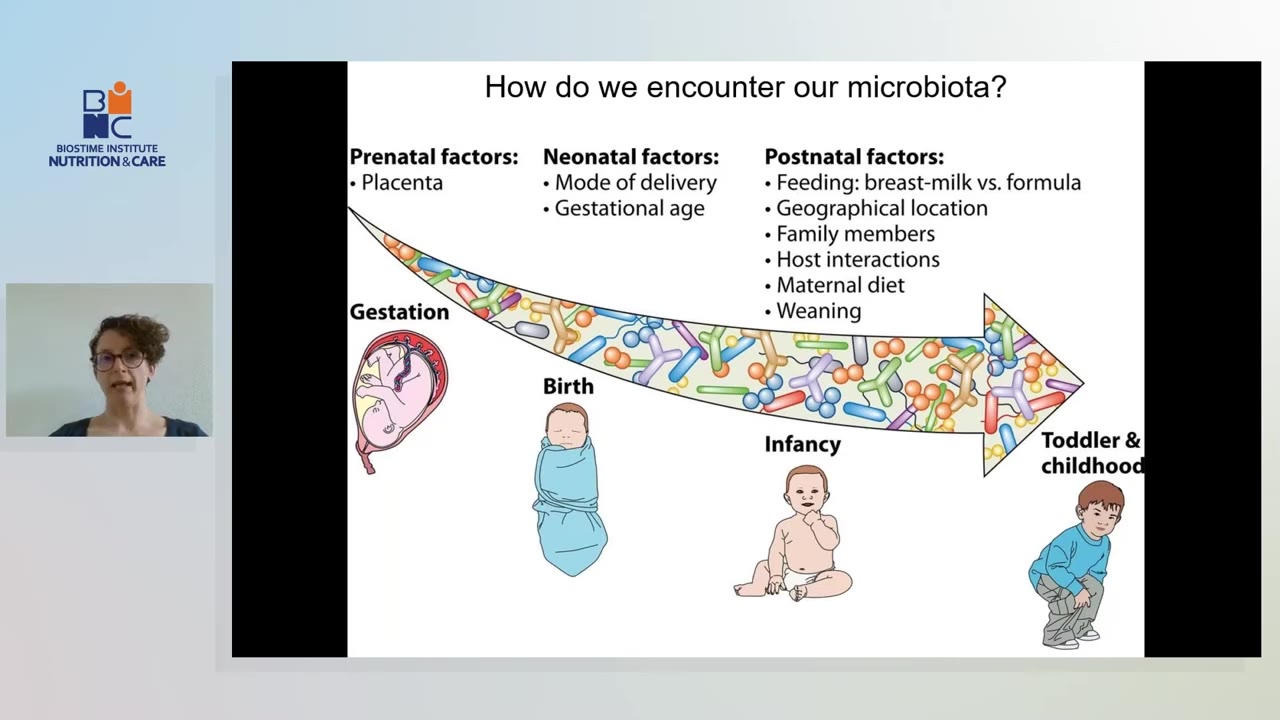 BINC
BIOSTIME INSTITUTE
NUTRITION & CARE

How do we encounter our microbiota?

Prenatal factors:
• Placenta

Neonatal factors:
• Mode of delivery
• Gestational age

Postnatal factors:
• Feeding: breast-milk vs. formula
• Geographical location
• Family members
• Host interactions
• Maternal diet
• Weaning

Gestation

Birth

Infancy

Toddler & childhood